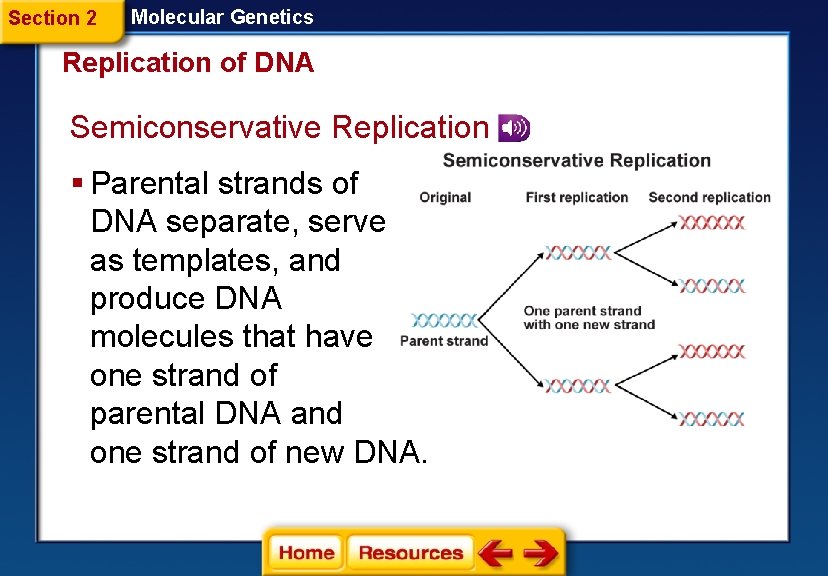 Section 2 Molecular Genetics

Replication of DNA

Semiconservative Replication

▪ Parental strands of DNA separate, serve as templates, and produce DNA molecules that have one strand of parental DNA and one strand of new DNA.

Semiconservative Replication

Original

First replication

Second replication

Parent strand

One parent strand with one new strand

Home Resources